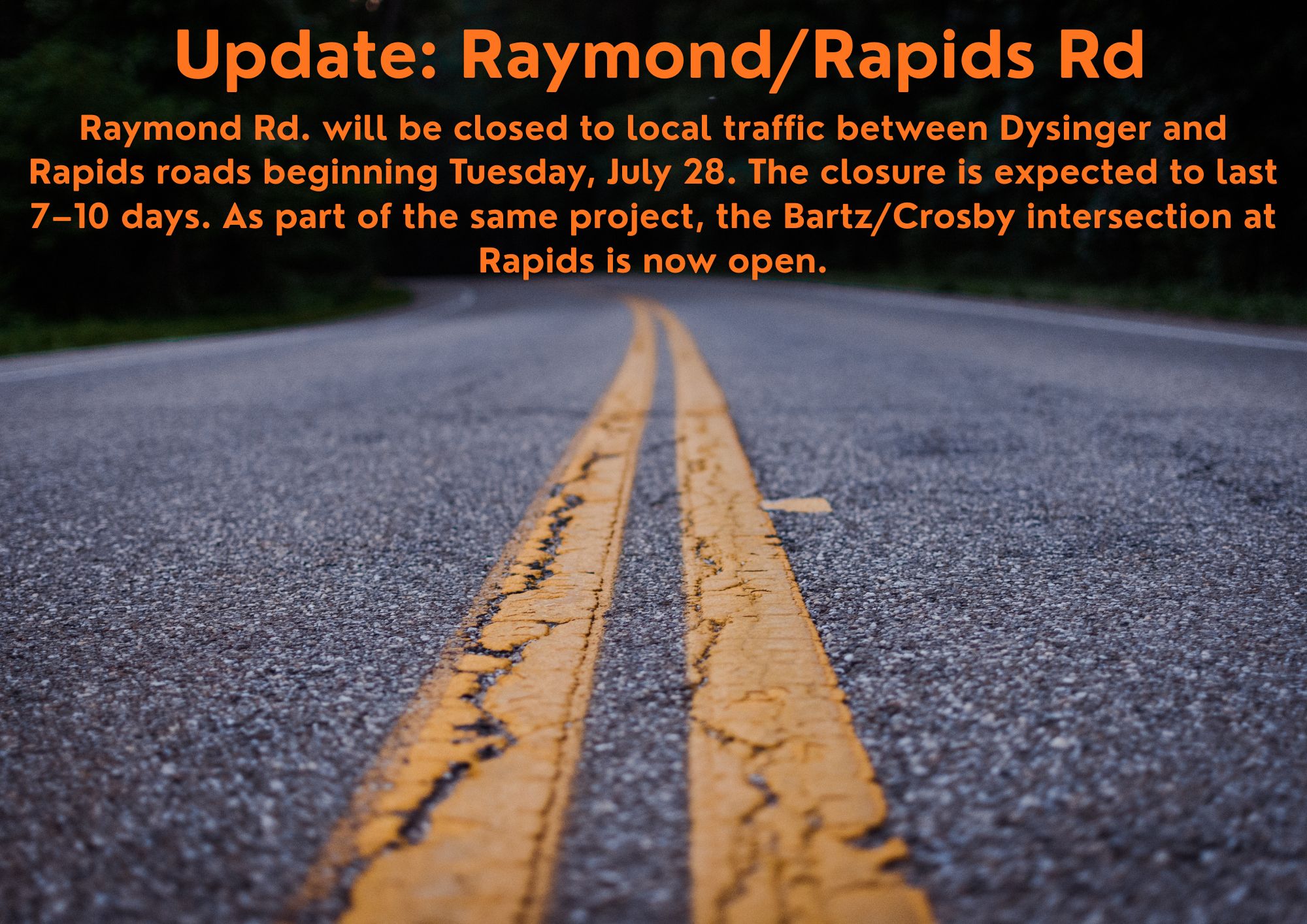 Update: Raymond/Rapids Rd

Raymond Rd. will be closed to local traffic between Dysinger and Rapids roads beginning Tuesday, July 28. The closure is expected to last 7–10 days. As part of the same project, the Bartz/Crosby intersection at Rapids is now open.